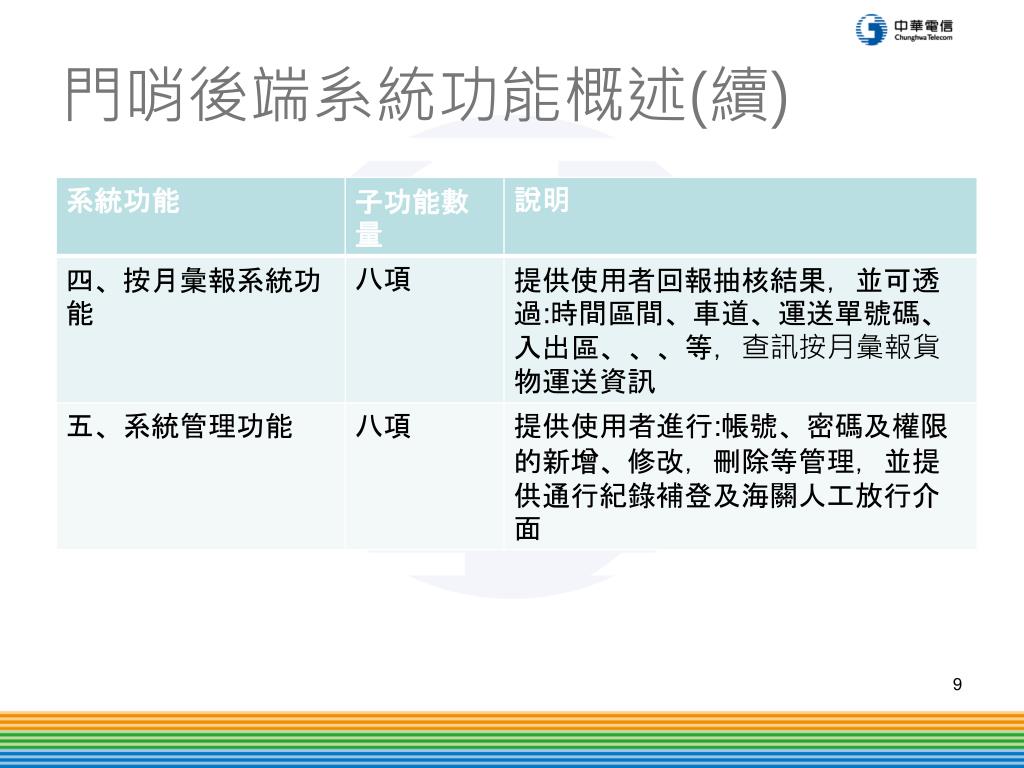 中華電信
Chunghwa Telecom

門哨後端系統功能概述(續)

| 系統功能 | 子功能數量 | 說明 |
|---|---|---|
| 四、按月彙報系統功能 | 八項 | 提供使用者回報抽核結果，並可透過:時間區間、車道、運送單號碼、入出區、、、等，查訊按月彙報貨物運送資訊 |
| 五、系統管理功能 | 八項 | 提供使用者進行:帳號、密碼及權限的新增、修改，刪除等管理，並提供通行紀錄補登及海關人工放行介面 |

9